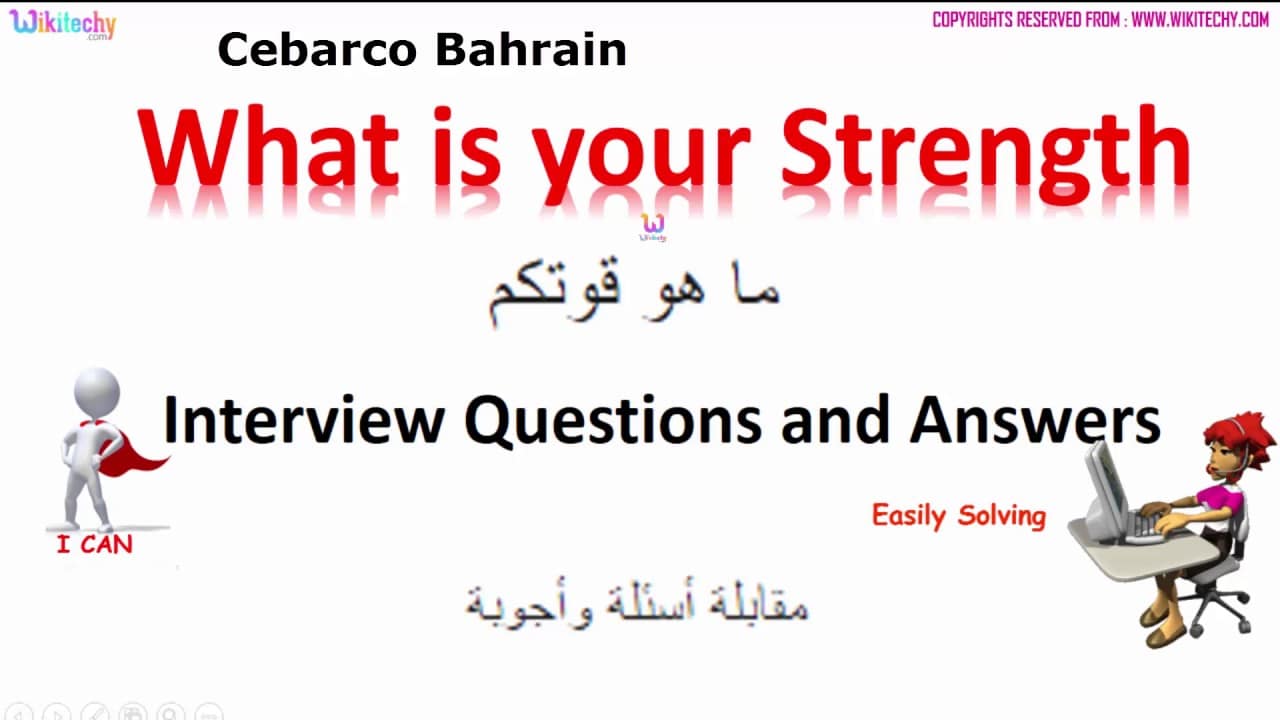 Wikitechy .com

COPYRIGHTS RESERVED FROM : WWW.WIKITECHY.COM

Cebarco Bahrain

What is your Strength

Wikitechy

ما هو قوتكم

Interview Questions and Answers

I CAN

Easily Solving

مقابلة أسئلة وأجوبة